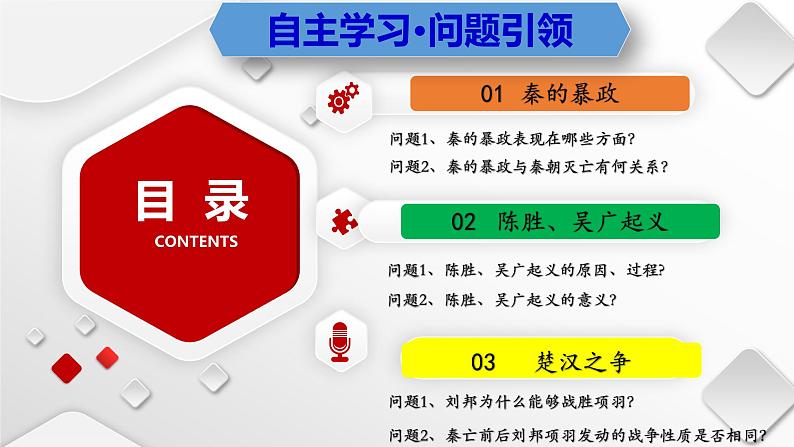 自主学习·问题引领

目 录
CONTENTS

01 秦的暴政

问题1、秦的暴政表现在哪些方面?
问题2、秦的暴政与秦朝灭亡有何关系?

02 陈胜、吴广起义

问题1、陈胜、吴广起义的原因、过程?
问题2、陈胜、吴广起义的意义?

03 楚汉之争

问题1、刘邦为什么能够战胜项羽?
问题2、秦亡前后刘邦项羽发动的战争性质是否相同?